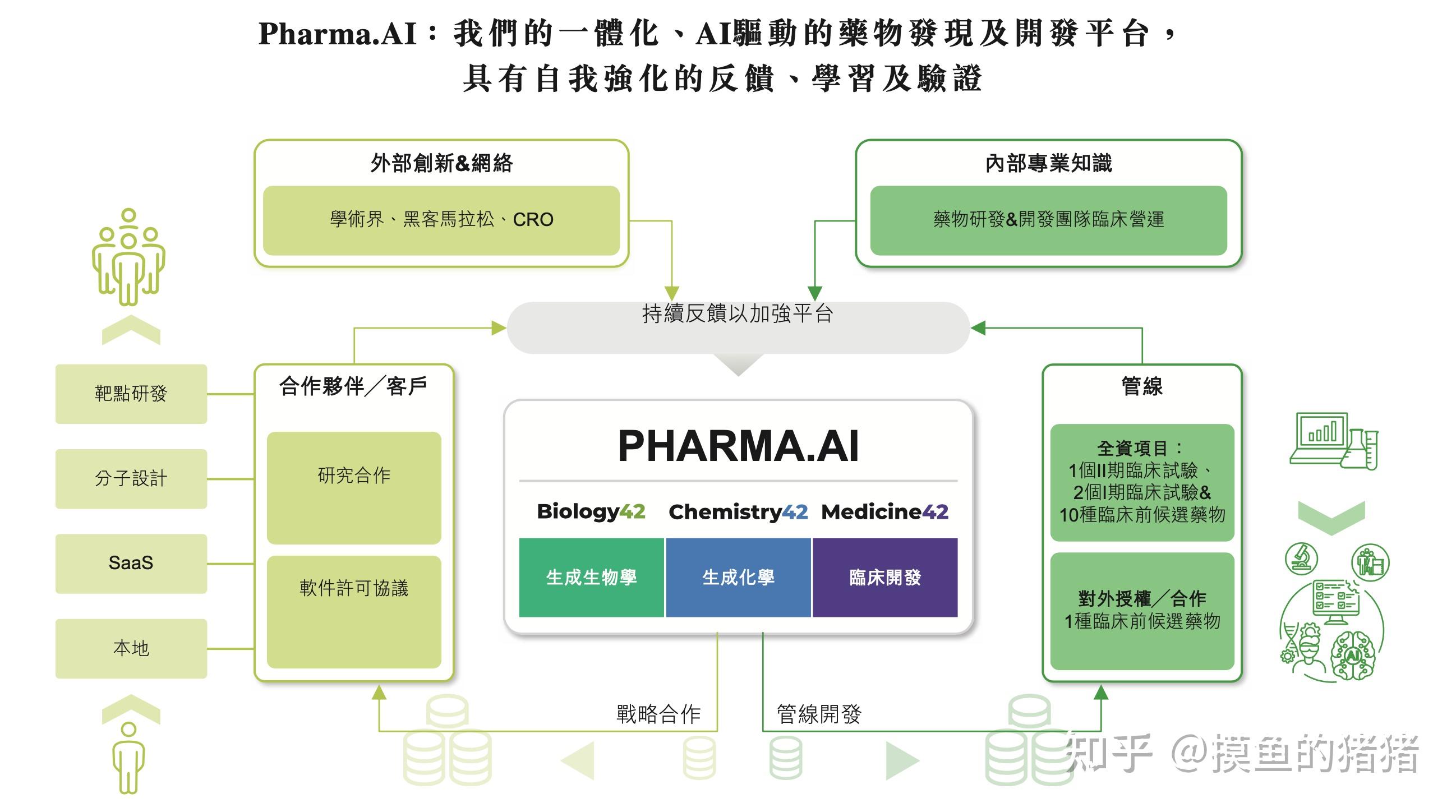 Pharma.AI：我們的一體化、AI驅動的藥物發現及開發平台，具有自我強化的反饋、學習及驗證

外部創新&網絡

學術界、黑客馬拉松、CRO

內部專業知識

藥物研發&開發團隊臨床營運

持續反饋以加強平台

靶點研發

分子設計

SaaS

本地

合作夥伴／客戶

研究合作

軟件許可協議

PHARMA.AI

Biology42 Chemistry42 Medicine42

生成生物學

生成化學

臨床開發

管線

全資項目：
1個II期臨床試驗、
2個I期臨床試驗&
10種臨床前候選藥物

對外授權／合作
1種臨床前候選藥物

戰略合作

管線開發

知乎 @摸鱼的猪猪